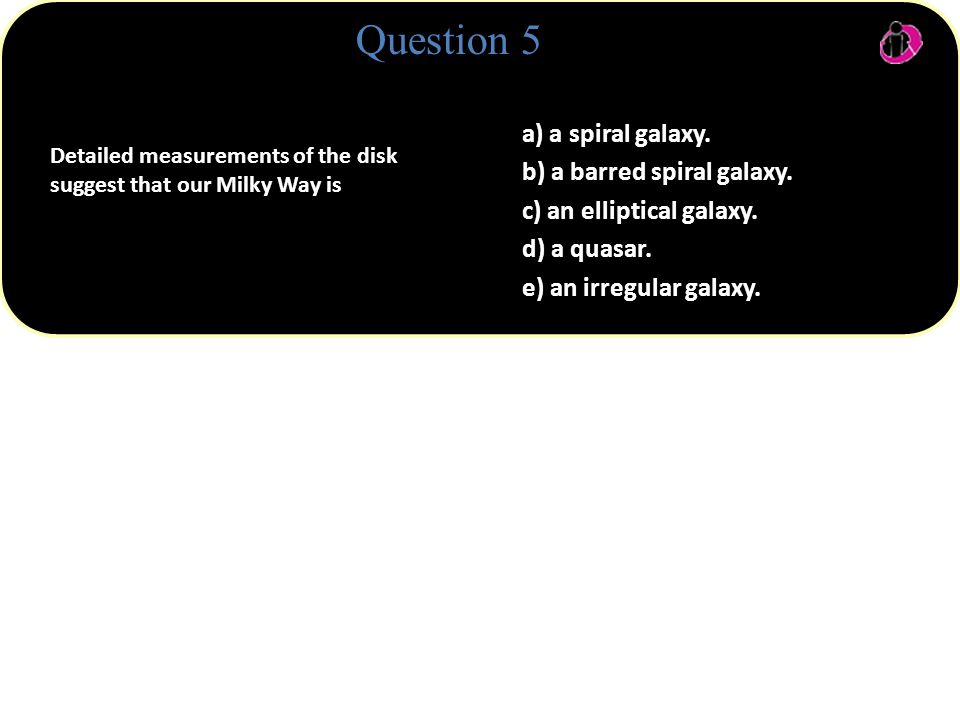 Question 5

Detailed measurements of the disk suggest that our Milky Way is

a) a spiral galaxy.
b) a barred spiral galaxy.
c) an elliptical galaxy.
d) a quasar.
e) an irregular galaxy.